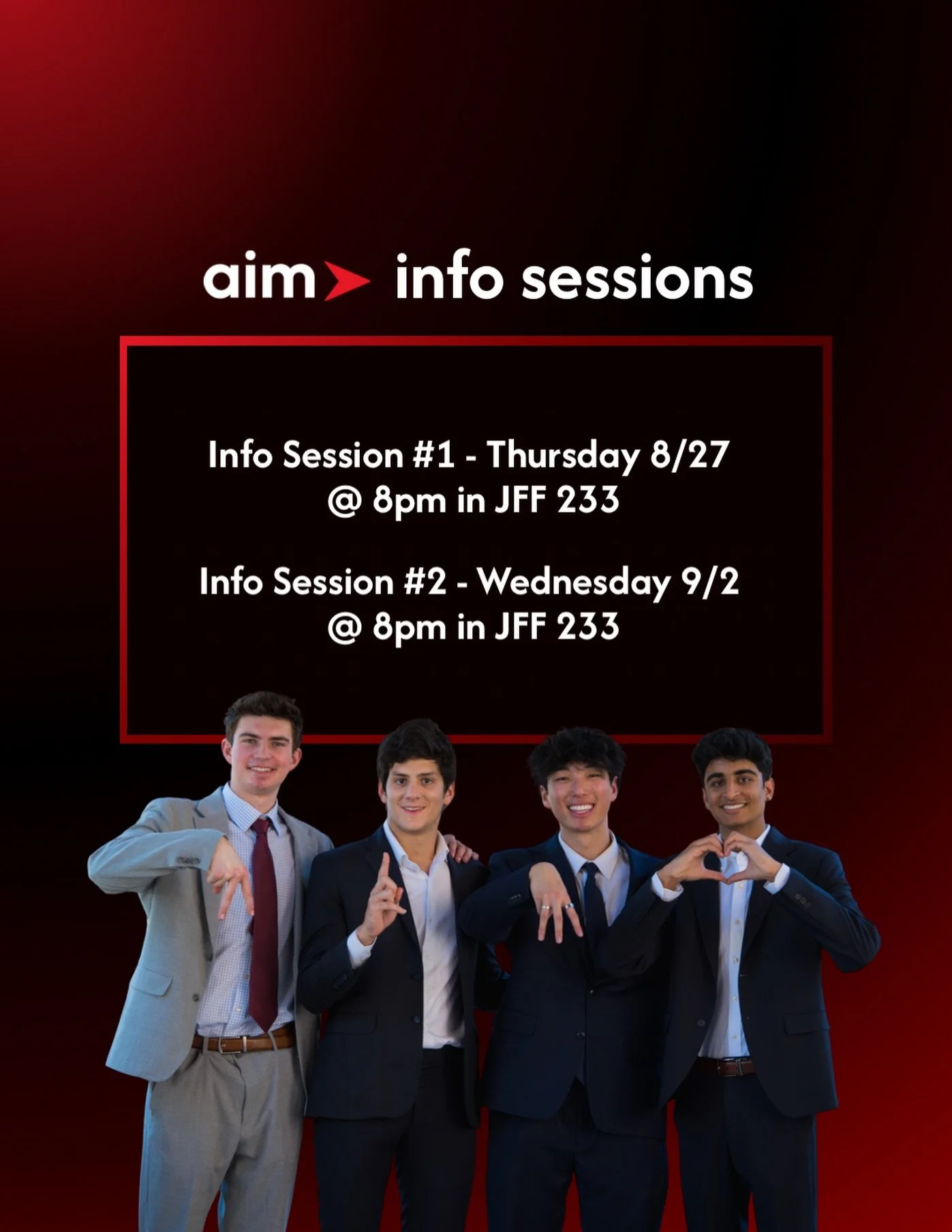 aim info sessions

Info Session #1 - Thursday 8/27 @ 8pm in JFF 233

Info Session #2 - Wednesday 9/2 @ 8pm in JFF 233